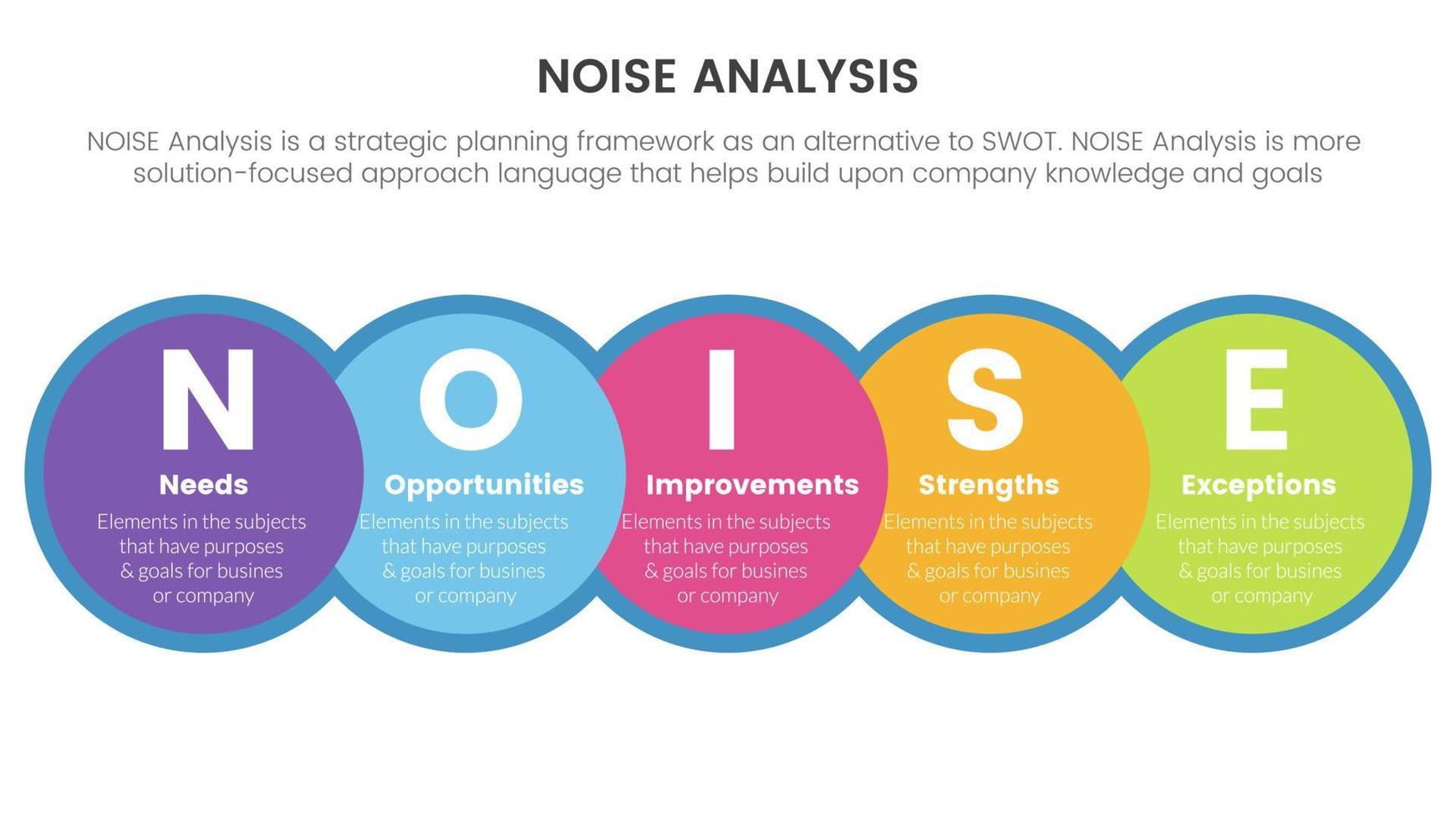 NOISE ANALYSIS

NOISE Analysis is a strategic planning framework as an alternative to SWOT. NOISE Analysis is more solution-focused approach language that helps build upon company knowledge and goals

N
Needs
Elements in the subjects that have purposes & goals for busines or company

O
Opportunities
Elements in the subjects that have purposes & goals for busines or company

I
Improvements
Elements in the subjects that have purposes & goals for busines or company

S
Strengths
Elements in the subjects that have purposes & goals for busines or company

E
Exceptions
Elements in the subjects that have purposes & goals for busines or company